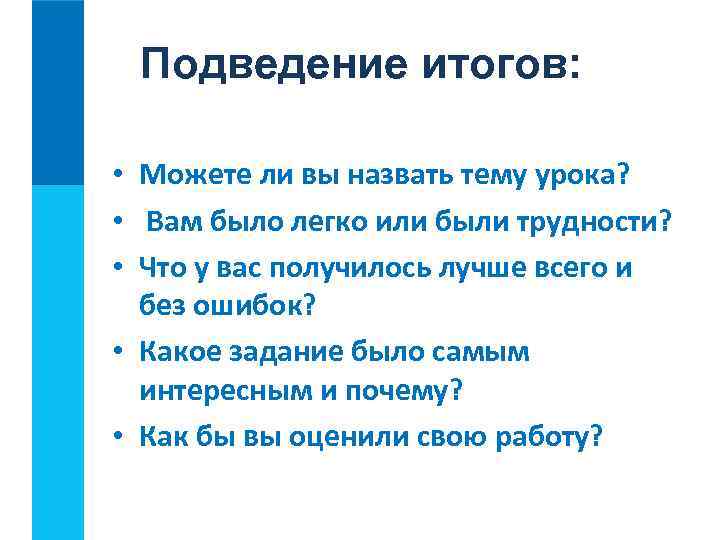 Подведение итогов:

• Можете ли вы назвать тему урока?
• Вам было легко или были трудности?
• Что у вас получилось лучше всего и без ошибок?
• Какое задание было самым интересным и почему?
• Как бы вы оценили свою работу?